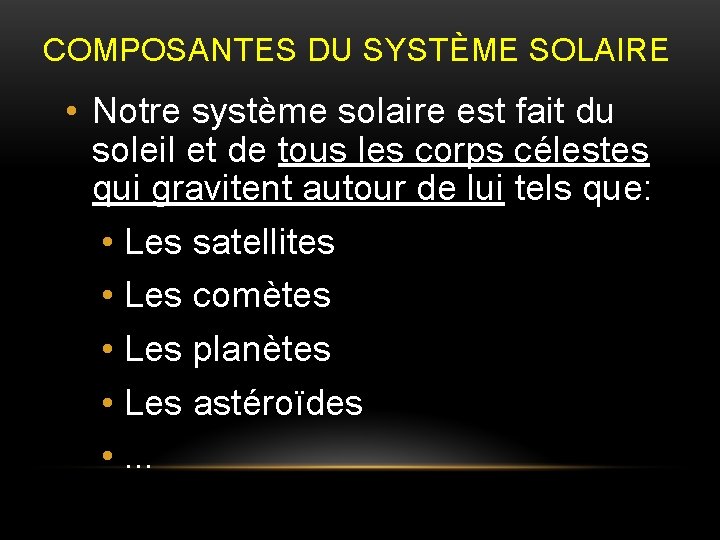 COMPOSANTES DU SYSTÈME SOLAIRE

• Notre système solaire est fait du soleil et de tous les corps célestes qui gravitent autour de lui tels que:

• Les satellites
• Les comètes
• Les planètes
• Les astéroïdes
• ...